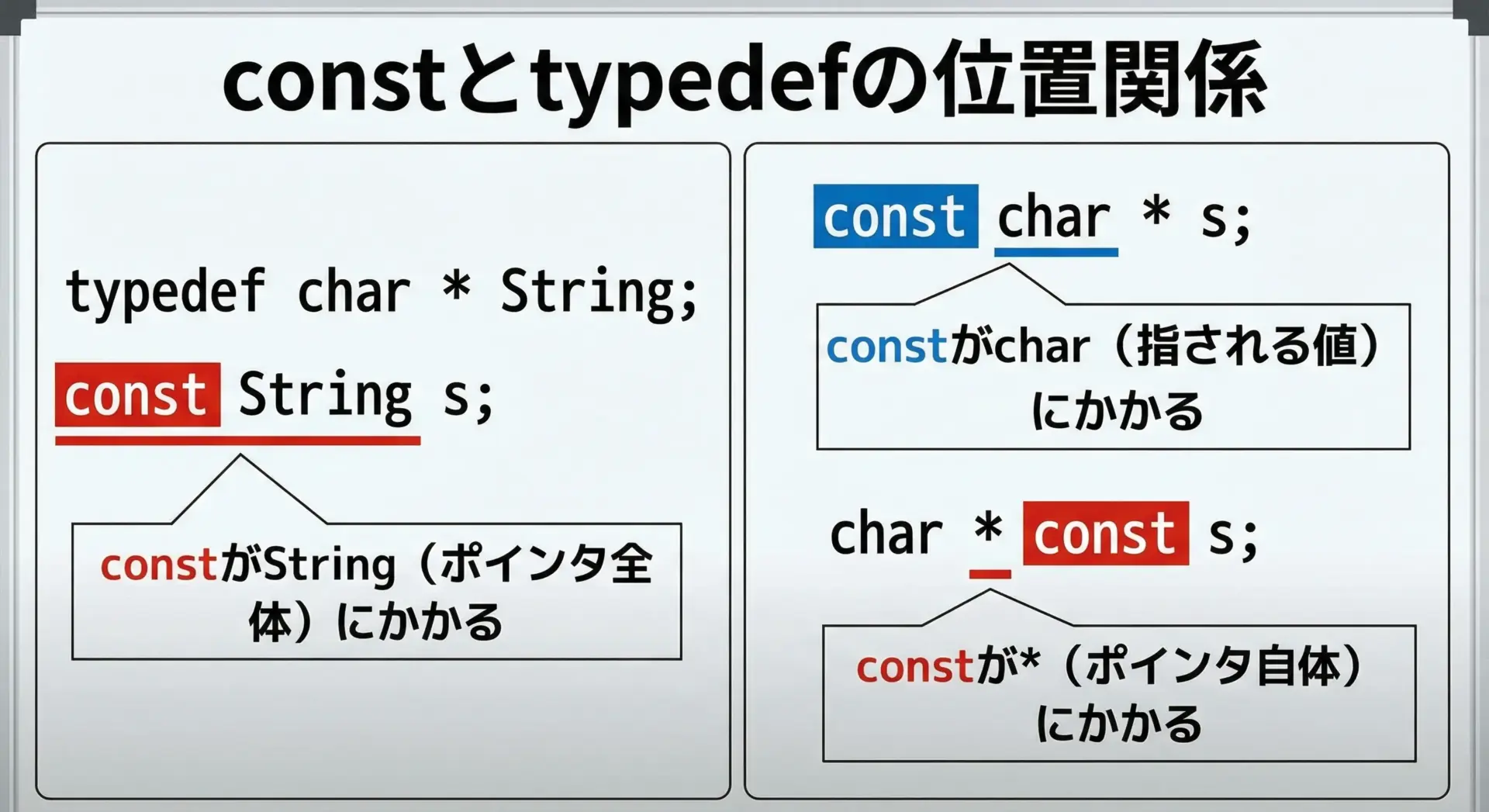 constとtypedefの位置関係

typedef char * String;

const String s;

constがString（ポインタ全体）にかかる

const char * s;

constがchar（指される値）にかかる

char * const s;

constが*（ポインタ自体）にかかる